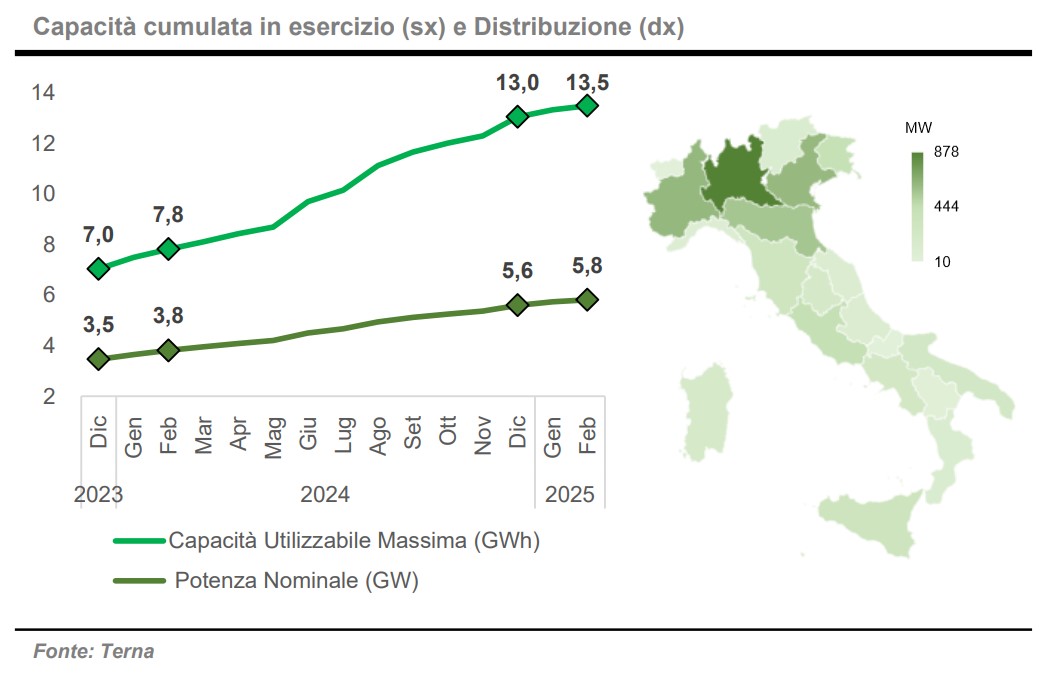 Capacità cumulata in esercizio (sx) e Distribuzione (dx)

14
12
10
8
6
4
2

7,0
7,8
13,0
13,5
3,5
3,8
5,6
5,8

Dic
Gen
Feb
Mar
Apr
Mag
Giu
Lug
Ago
Set
Ott
Nov
Dic
Gen
Feb

2023
2024
2025

Capacità Utilizzabile Massima (GWh)
Potenza Nominale (GW)

MW
878
444
10

Fonte: Terna